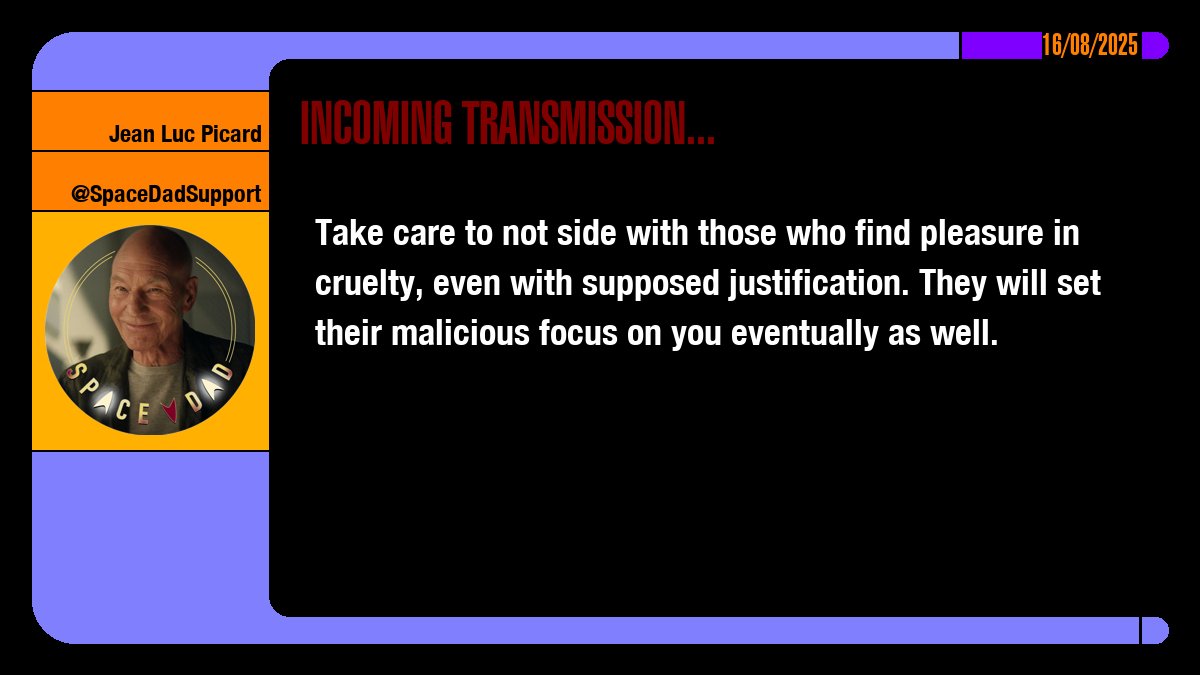 16/08/2025

Jean Luc Picard

@SpaceDadSupport

SPACE DAD

INCOMING TRANSMISSION...

Take care to not side with those who find pleasure in cruelty, even with supposed justification. They will set their malicious focus on you eventually as well.